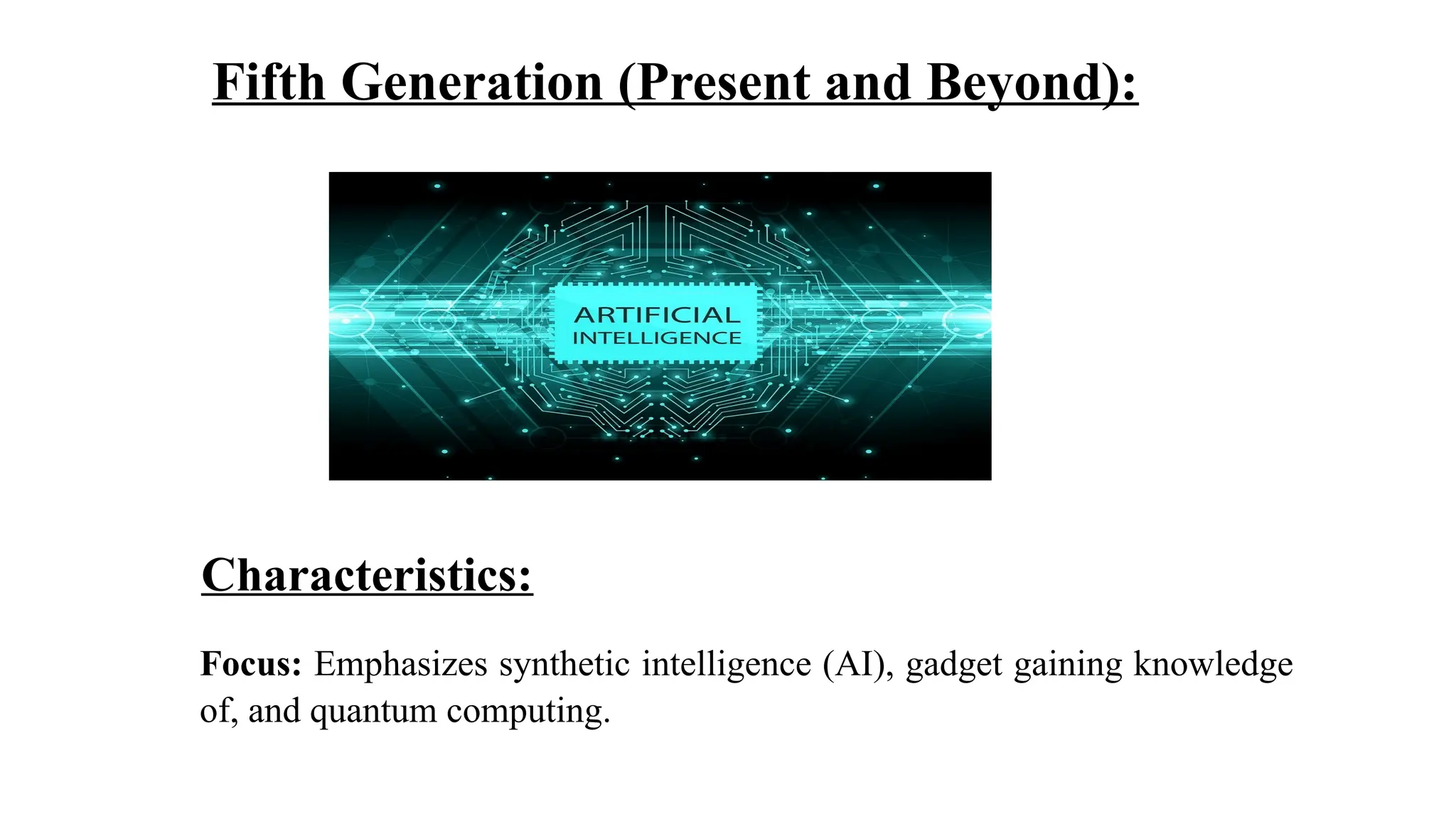 Fifth Generation (Present and Beyond):

ARTIFICIAL INTELLIGENCE

Characteristics:

Focus: Emphasizes synthetic intelligence (AI), gadget gaining knowledge of, and quantum computing.